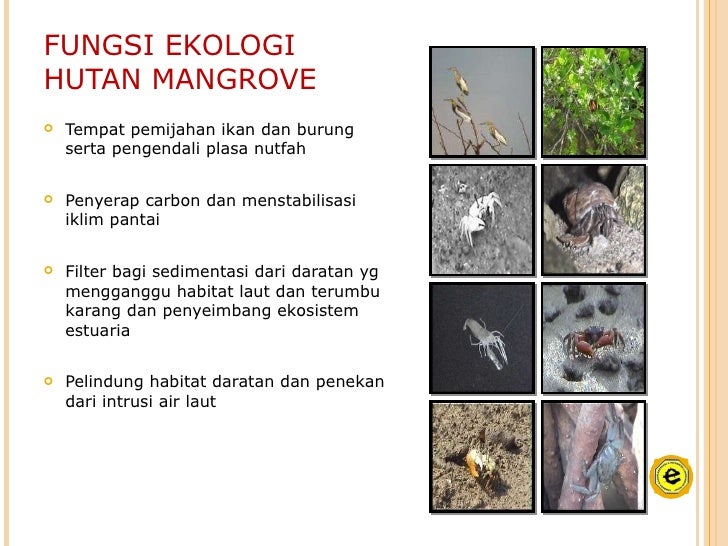 FUNGSI EKOLOGI HUTAN MANGROVE

Tempat pemijahan ikan dan burung serta pengendali plasa nutfah

Penyerap carbon dan menstabilisasi iklim pantai

Filter bagi sedimentasi dari daratan yg mengganggu habitat laut dan terumbu karang dan penyeimbang ekosistem estuaria

Pelindung habitat daratan dan penekan dari intrusi air laut

e